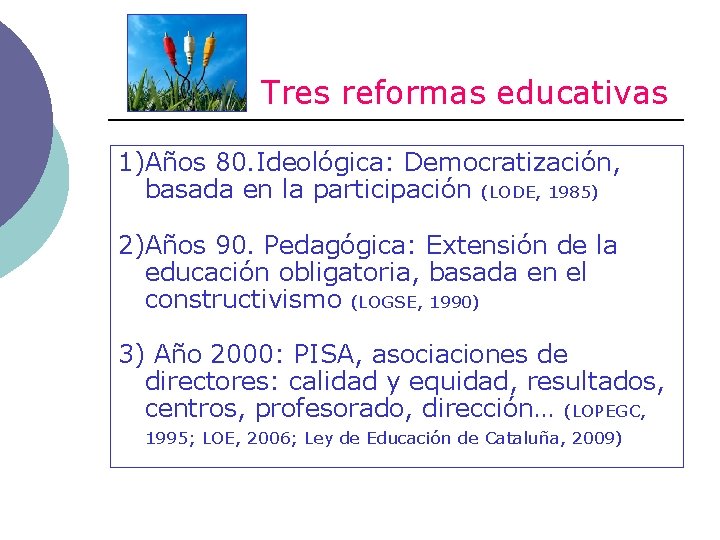 Tres reformas educativas

1)Años 80.Ideológica: Democratización, basada en la participación (LODE, 1985)

2)Años 90. Pedagógica: Extensión de la educación obligatoria, basada en el constructivismo (LOGSE, 1990)

3) Año 2000: PISA, asociaciones de directores: calidad y equidad, resultados, centros, profesorado, dirección… (LOPEGC, 1995; LOE, 2006; Ley de Educación de Cataluña, 2009)